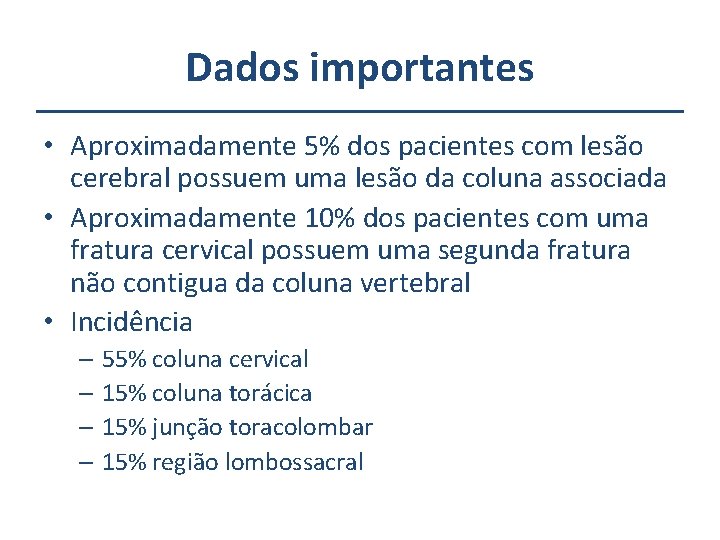 Dados importantes

• Aproximadamente 5% dos pacientes com lesão cerebral possuem uma lesão da coluna associada
• Aproximadamente 10% dos pacientes com uma fratura cervical possuem uma segunda fratura não contigua da coluna vertebral
• Incidência
– 55% coluna cervical
– 15% coluna torácica
– 15% junção toracolombar
– 15% região lombossacral